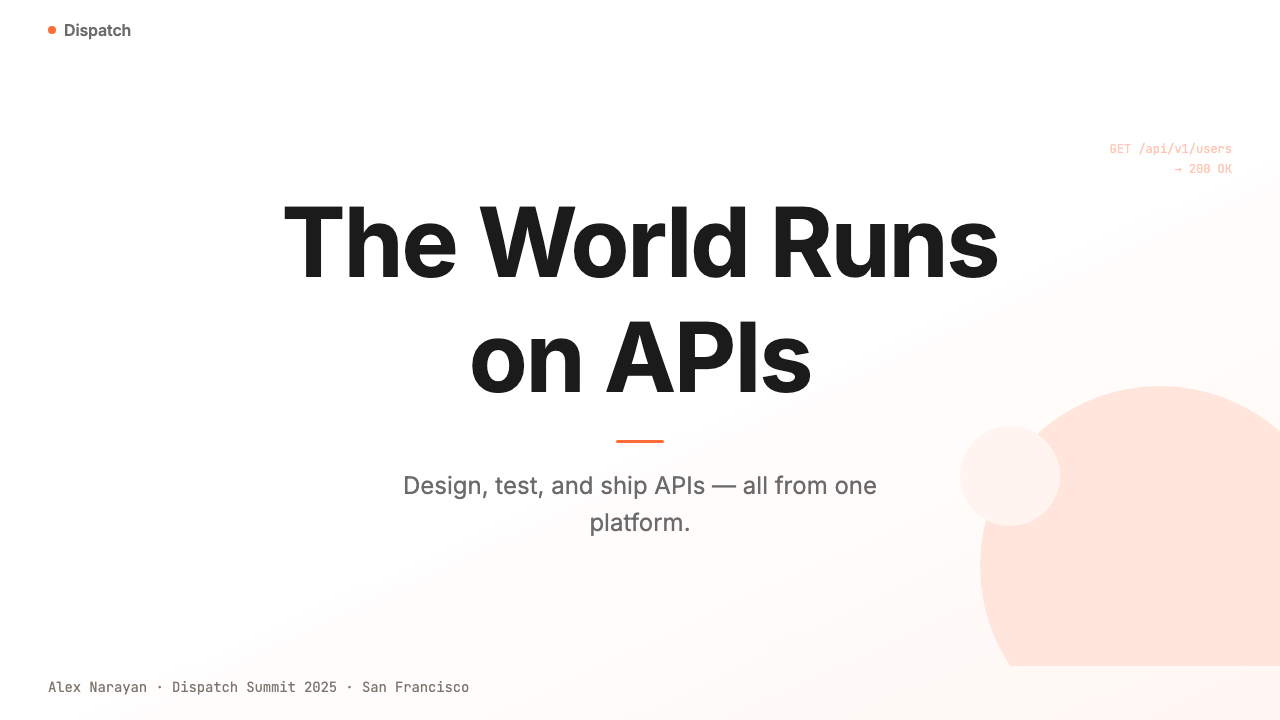 Dispatch

GET /api/v1/users
→ 200 OK

The World Runs on APIs

Design, test, and ship APIs — all from one platform.

Alex Narayan · Dispatch Summit 2025 · San Francisco